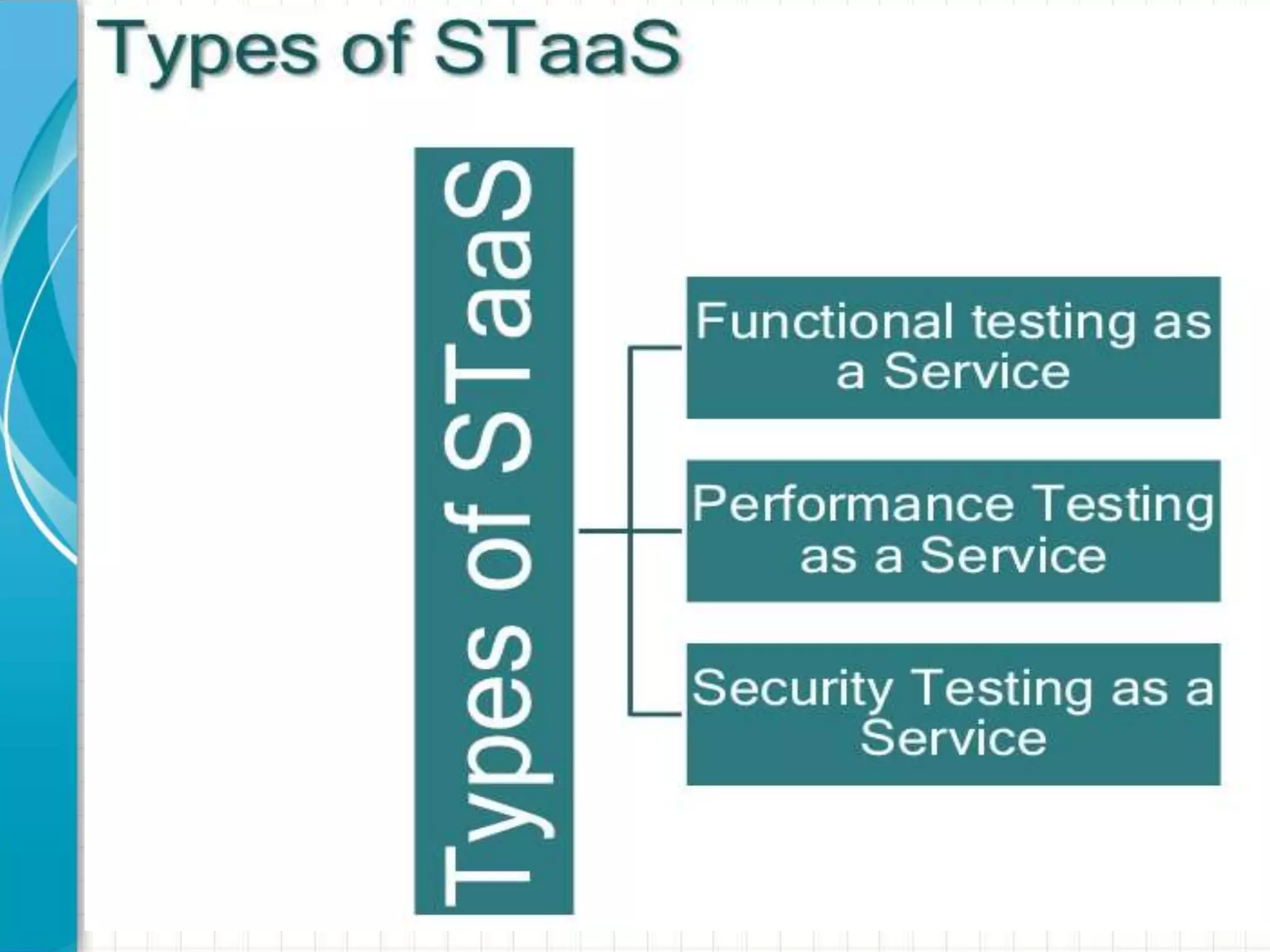 Types of STaaS

Types of STaaS

Functional testing as a Service

Performance Testing as a Service

Security Testing as a Service